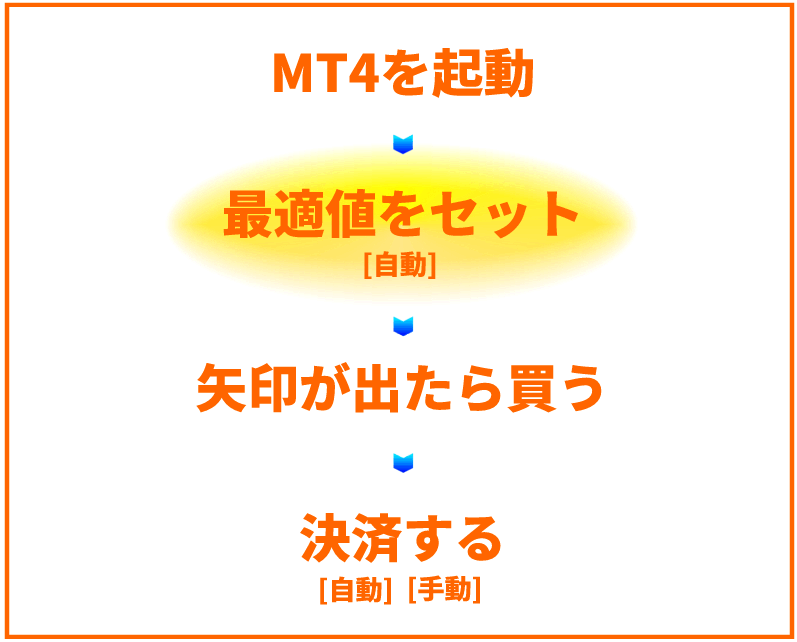 MT4を起動

最適値をセット
[自動]

矢印が出たら買う

決済する
[自動] [手動]